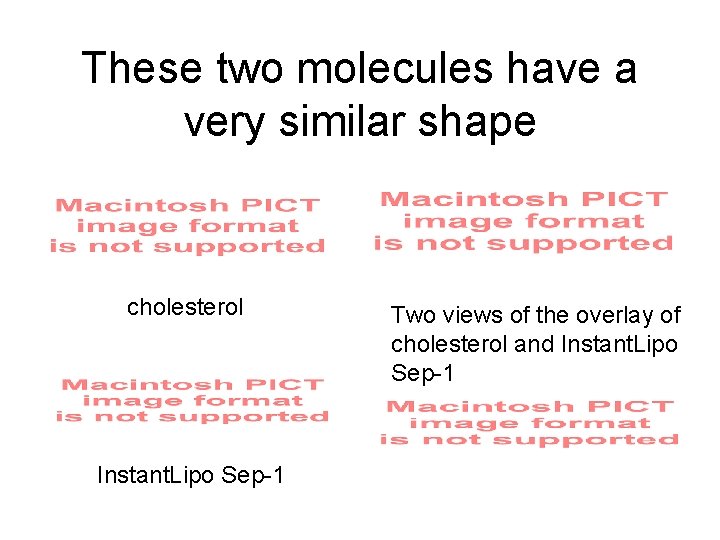 These two molecules have a very similar shape

Macintosh PICT image format is not supported

cholesterol

Macintosh PICT image format is not supported

InstantLipo Sep-1

Macintosh PICT image format is not supported

Two views of the overlay of cholesterol and InstantLipo Sep-1

Macintosh PICT image format is not supported